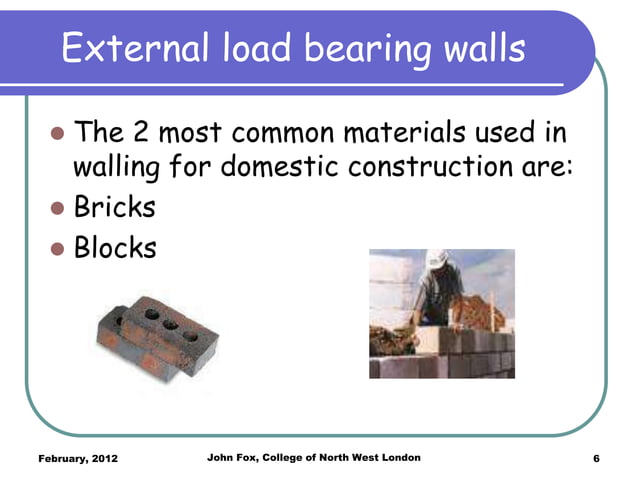 External load bearing walls

- The 2 most common materials used in walling for domestic construction are:
- Bricks
- Blocks

February, 2012

John Fox, College of North West London

6